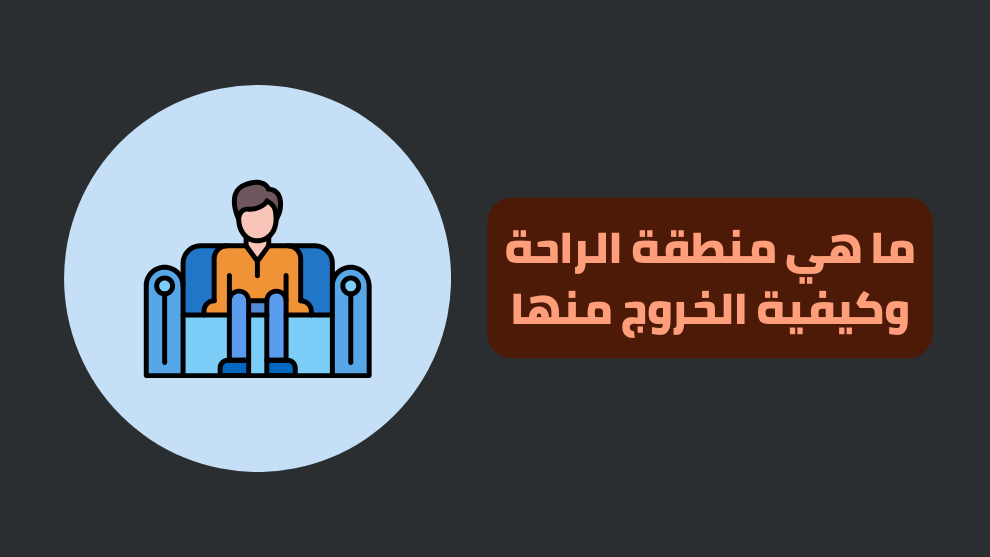 ما هي منطقة الراحة
وكيفية الخروج منها